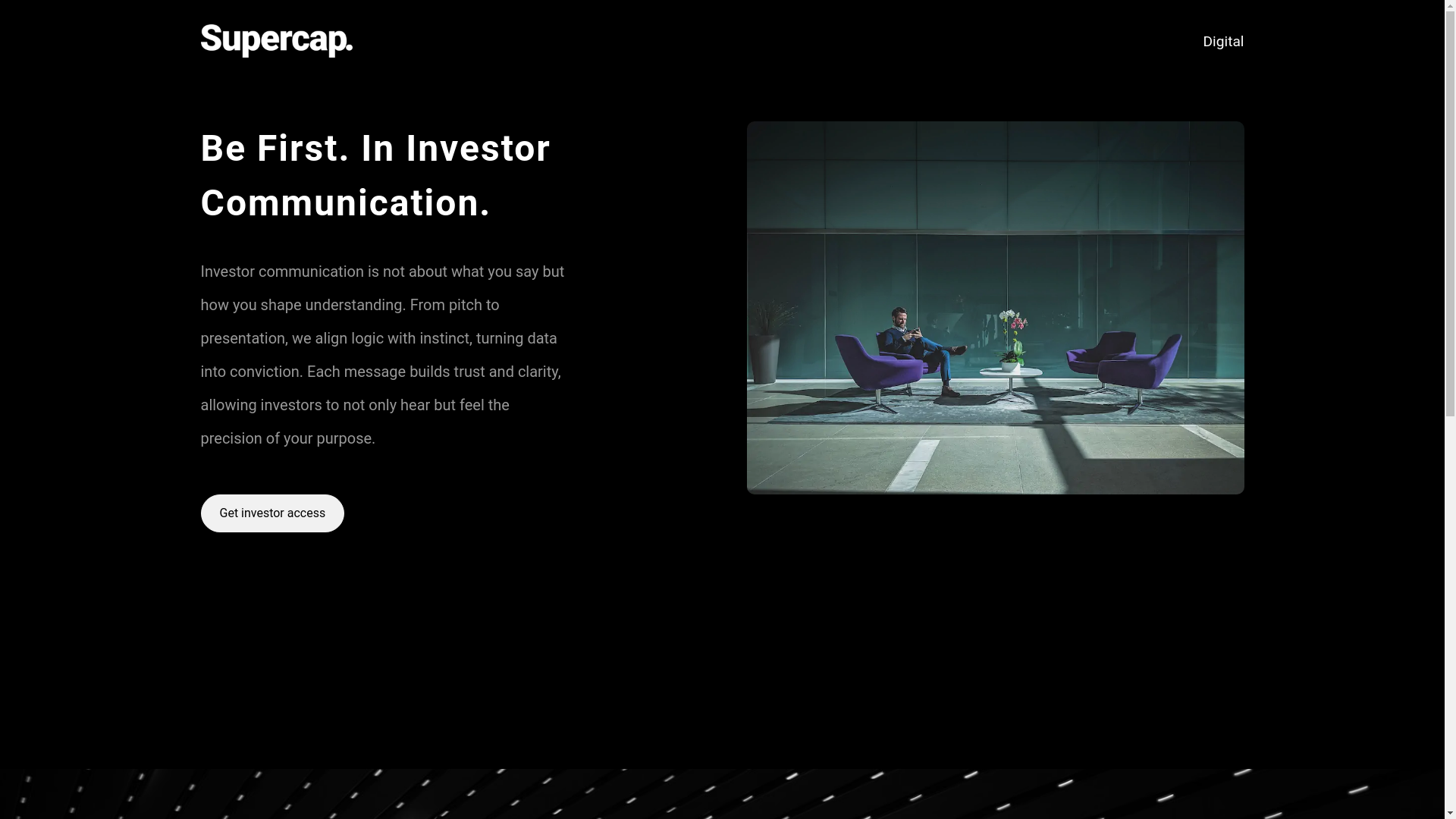 Supercap.

Digital

Be First. In Investor Communication.

Investor communication is not about what you say but how you shape understanding. From pitch to presentation, we align logic with instinct, turning data into conviction. Each message builds trust and clarity, allowing investors to not only hear but feel the precision of your purpose.

Get investor access